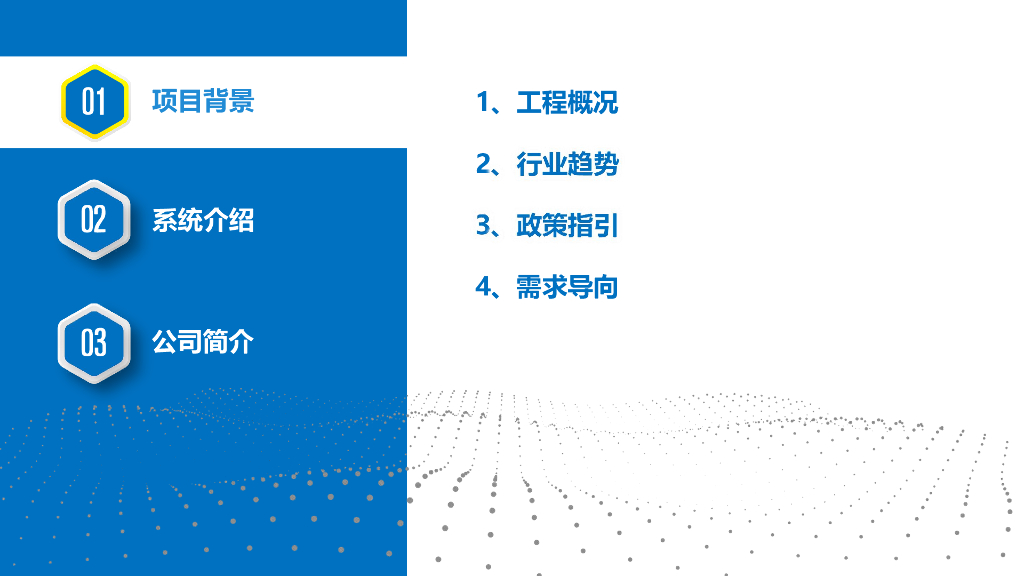 01 项目背景

02 系统介绍

03 公司简介

1、工程概况

2、行业趋势

3、政策指引

4、需求导向